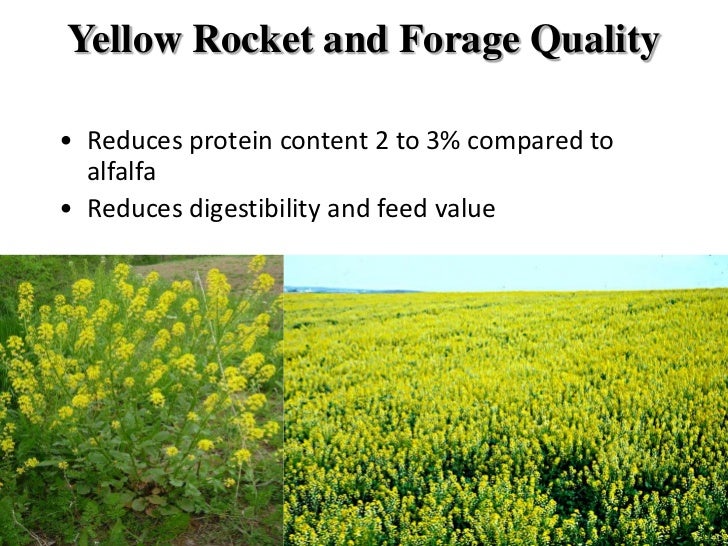 Yellow Rocket and Forage Quality

• Reduces protein content 2 to 3% compared to alfalfa
• Reduces digestibility and feed value